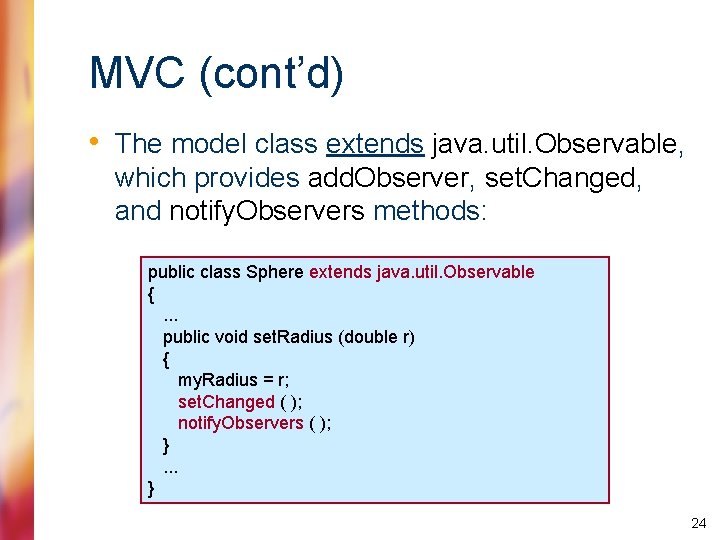 MVC (cont'd)

• The model class extends java.util.Observable, which provides addObserver, setChanged, and notifyObservers methods:

public class Sphere extends java.util.Observable
{
...
public void setRadius (double r)
{
myRadius = r;
setChanged ( );
notifyObservers ( );
}
...
}

24